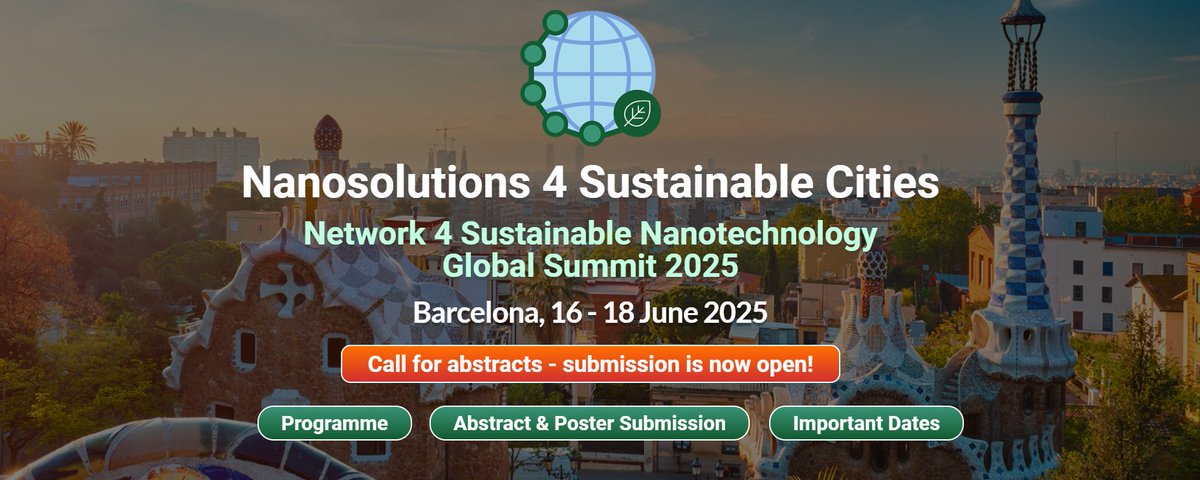 Nanosolutions 4 Sustainable Cities

Network 4 Sustainable Nanotechnology Global Summit 2025

Barcelona, 16 - 18 June 2025

Call for abstracts - submission is now open!

Programme

Abstract & Poster Submission

Important Dates